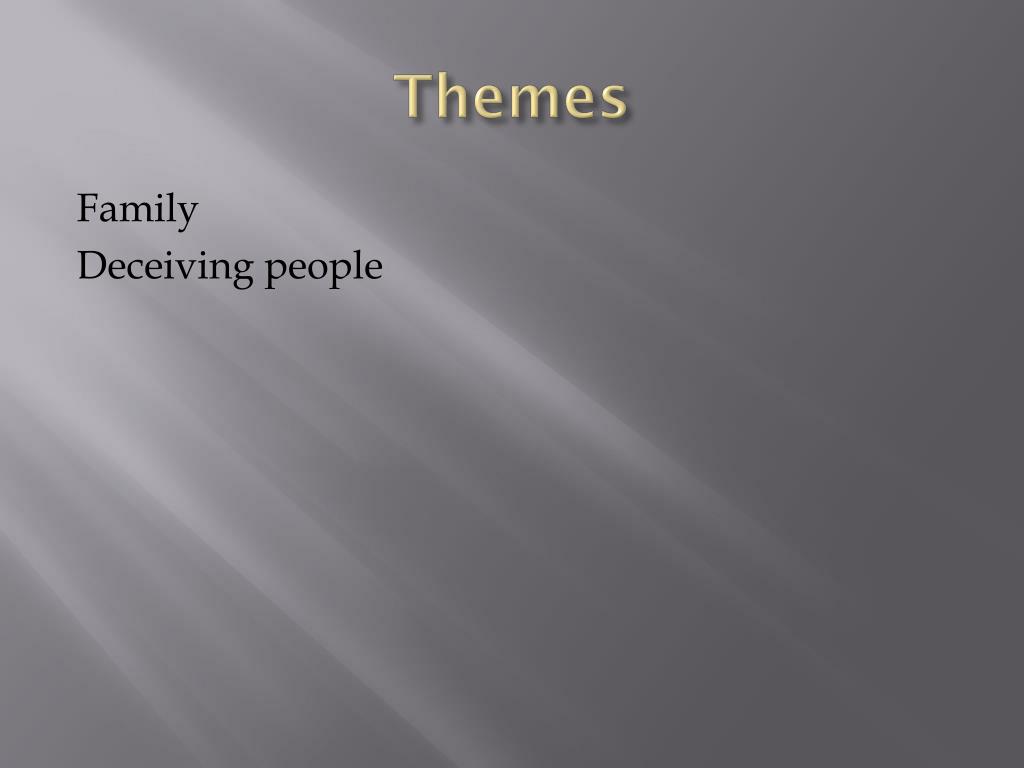 Themes

Family
Deceiving people